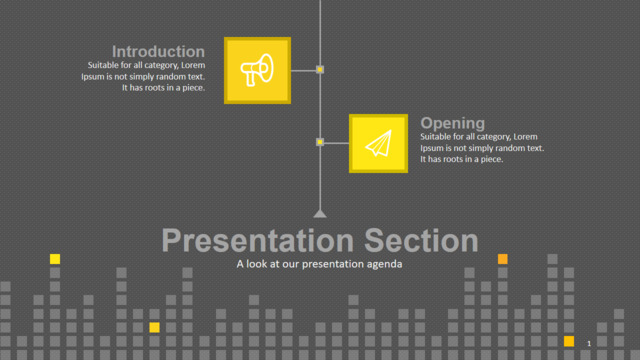 Introduction
Suitable for all category, Lorem Ipsum is not simply random text. It has roots in a piece.

Opening
Suitable for all category, Lorem Ipsum is not simply random text. It has roots in a piece.

Presentation Section
A look at our presentation agenda

1